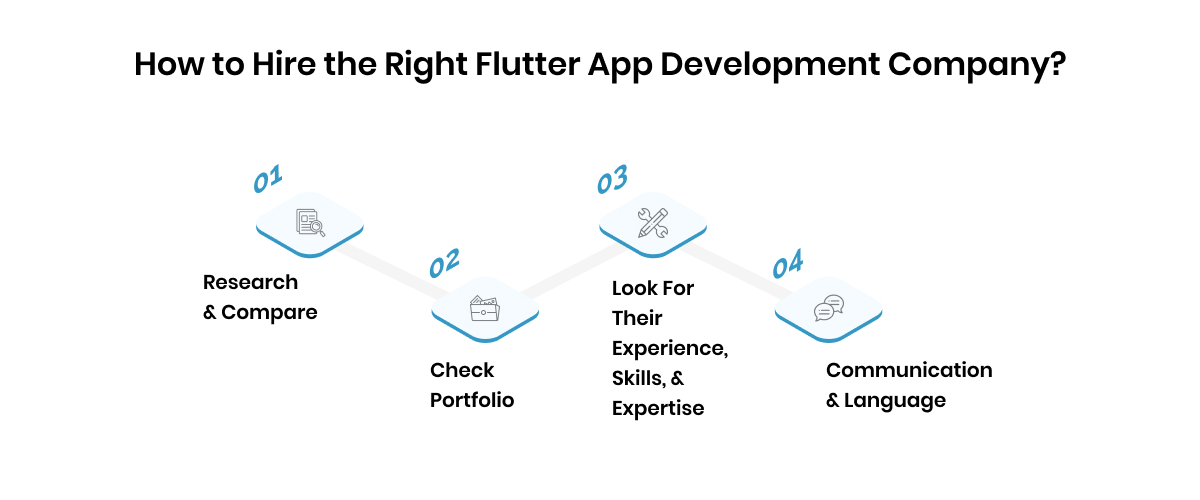 How to Hire the Right Flutter App Development Company?

01

Research & Compare

02

Check Portfolio

03

Look For Their Experience, Skills, & Expertise

04

Communication & Language